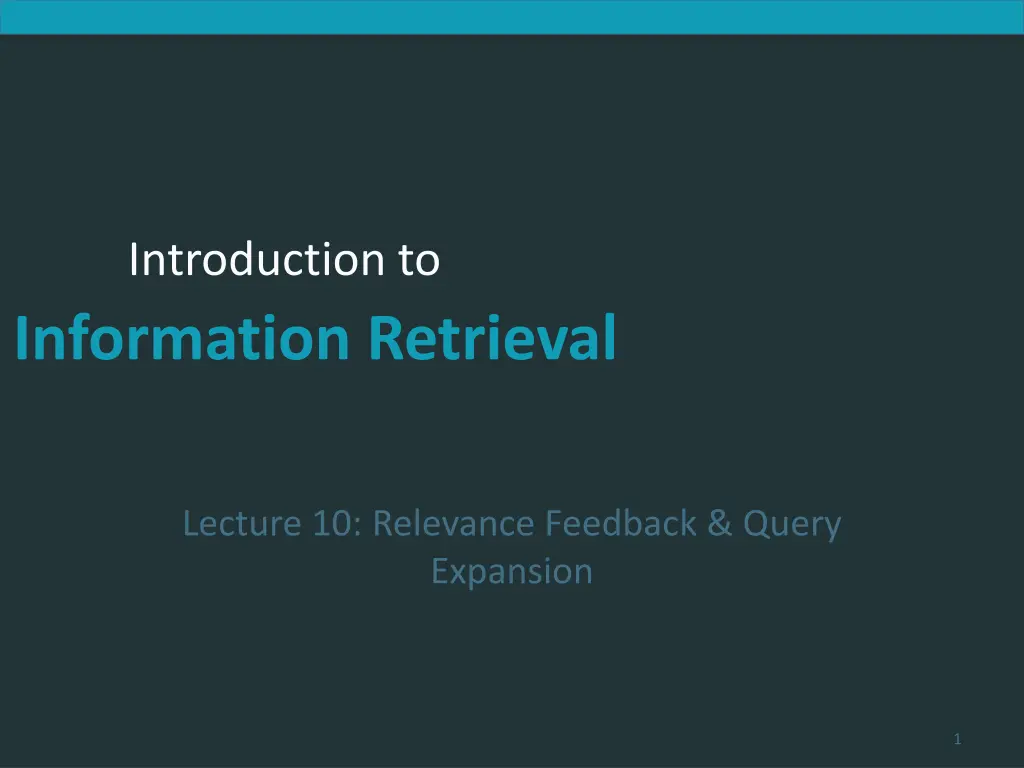 Introduction to

Information Retrieval

Lecture 10: Relevance Feedback & Query Expansion

1